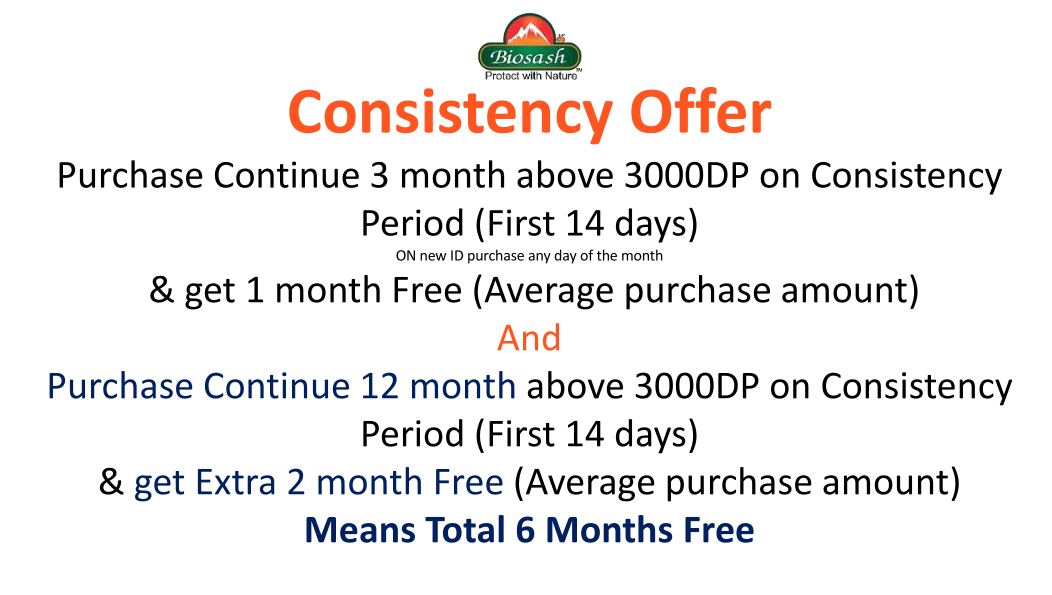 Biosash
Protect with Nature

Consistency Offer

Purchase Continue 3 month above 3000DP on Consistency Period (First 14 days)

ON new ID purchase any day of the month

& get 1 month Free (Average purchase amount)

And

Purchase Continue 12 month above 3000DP on Consistency Period (First 14 days)

& get Extra 2 month Free (Average purchase amount)

Means Total 6 Months Free